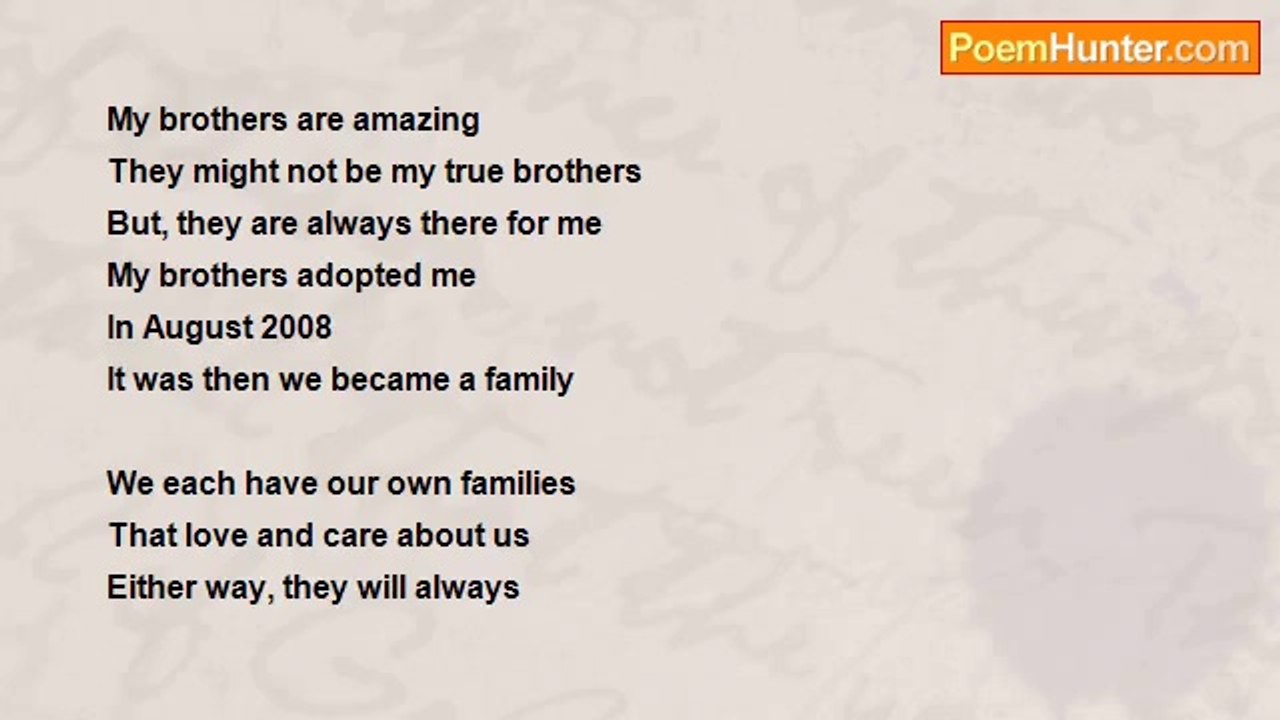 PoemHunter.com

My brothers are amazing
They might not be my true brothers
But, they are always there for me
My brothers adopted me
In August 2008
It was then we became a family

We each have our own families
That love and care about us
Either way, they will always